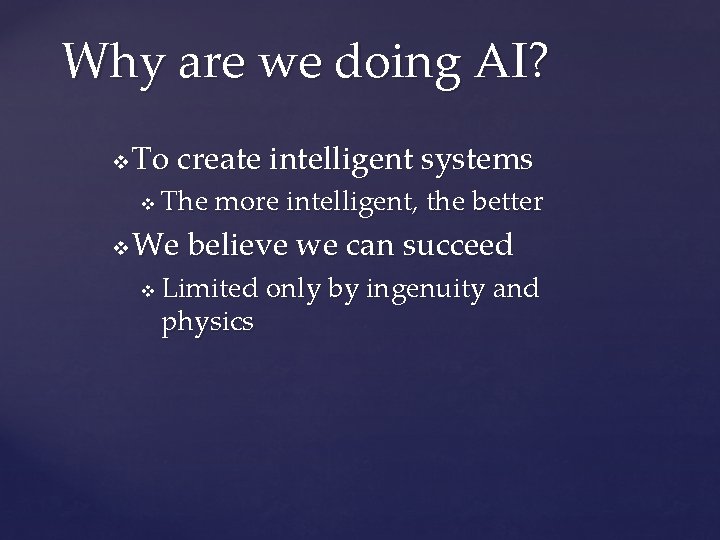 Why are we doing AI?

❖ To create intelligent systems
❖ The more intelligent, the better
❖ We believe we can succeed
❖ Limited only by ingenuity and physics